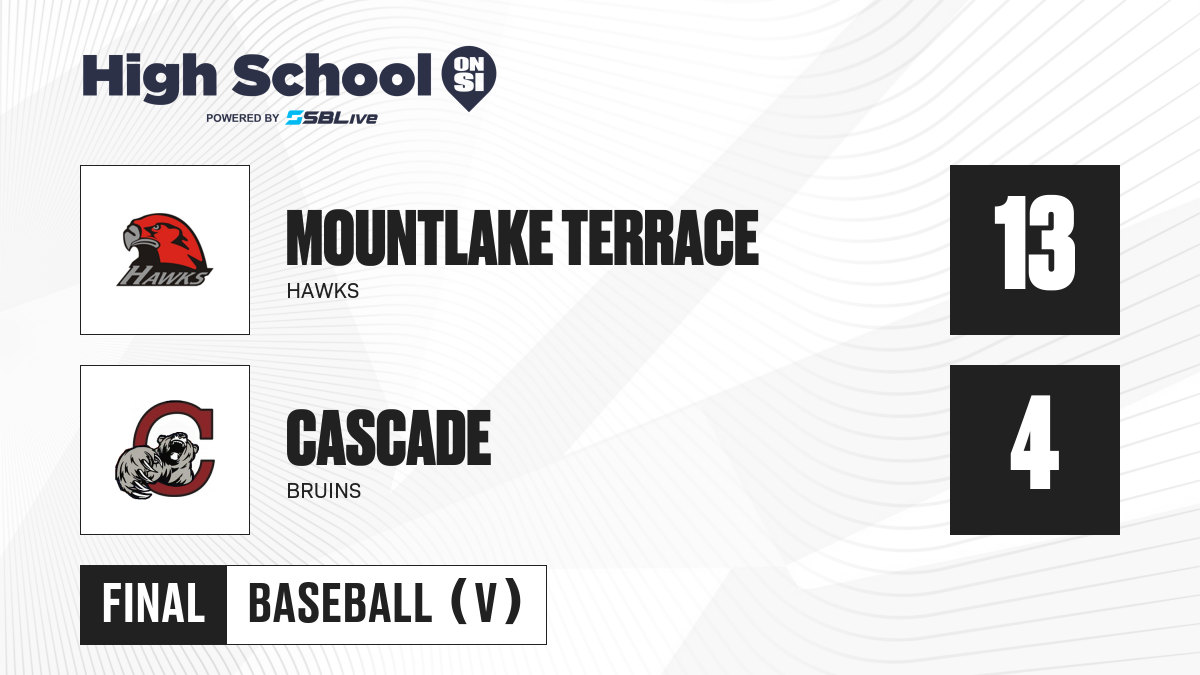 High School ON SI
POWERED BY SBLive

HAWKS

MOUNTLAKE TERRACE
HAWKS

13

C

CASCADE
BRUINS

4

FINAL
BASEBALL (V)